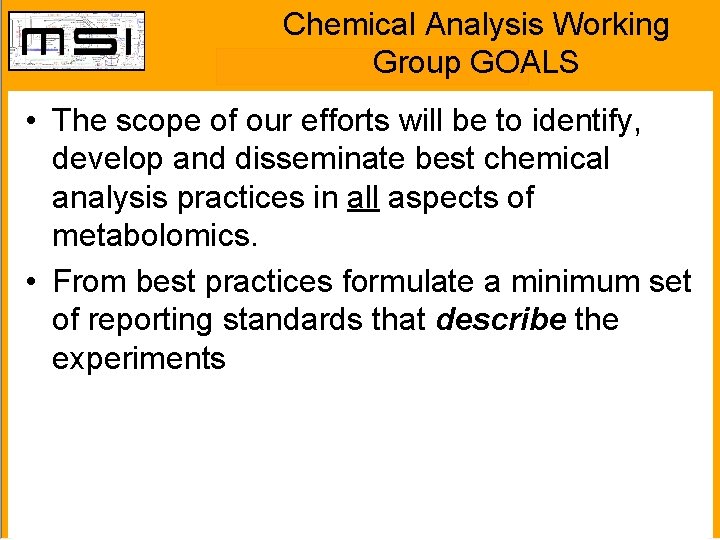 MSI

Chemical Analysis Working Group GOALS

• The scope of our efforts will be to identify, develop and disseminate best chemical analysis practices in all aspects of metabolomics.

• From best practices formulate a minimum set of reporting standards that describe the experiments